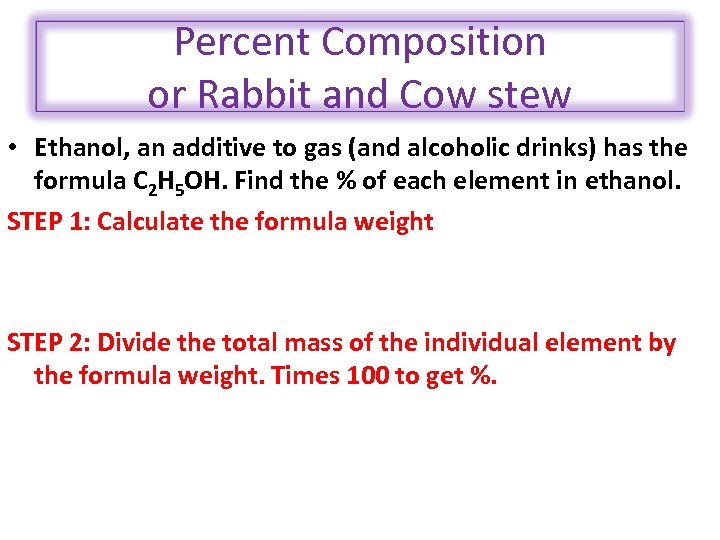 Percent Composition
or Rabbit and Cow stew

• Ethanol, an additive to gas (and alcoholic drinks) has the formula $C_2H_5OH$. Find the % of each element in ethanol.

STEP 1: Calculate the formula weight

STEP 2: Divide the total mass of the individual element by the formula weight. Times 100 to get %.